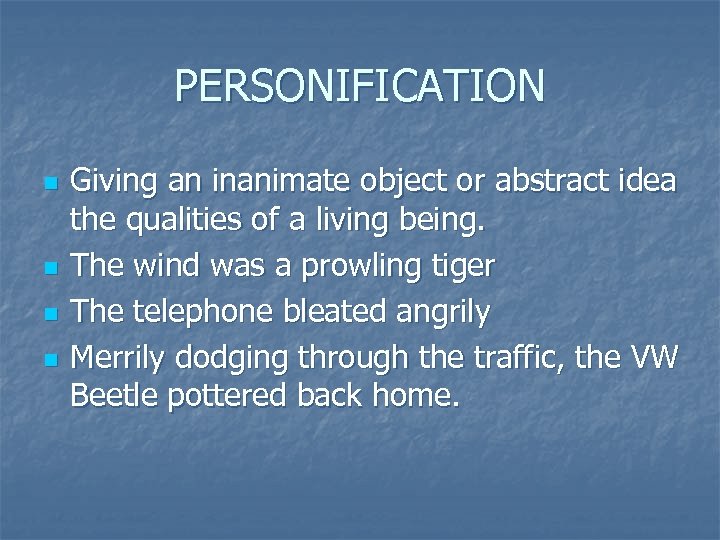 PERSONIFICATION

- Giving an inanimate object or abstract idea the qualities of a living being.
- The wind was a prowling tiger
- The telephone bleated angrily
- Merrily dodging through the traffic, the VW Beetle pottered back home.